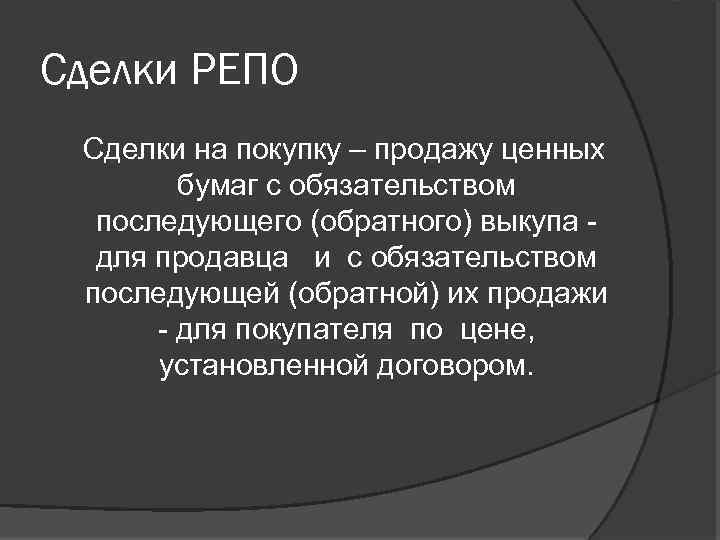 Сделки РЕПО

Сделки на покупку – продажу ценных бумаг с обязательством последующего (обратного) выкупа - для продавца и с обязательством последующей (обратной) их продажи - для покупателя по цене, установленной договором.